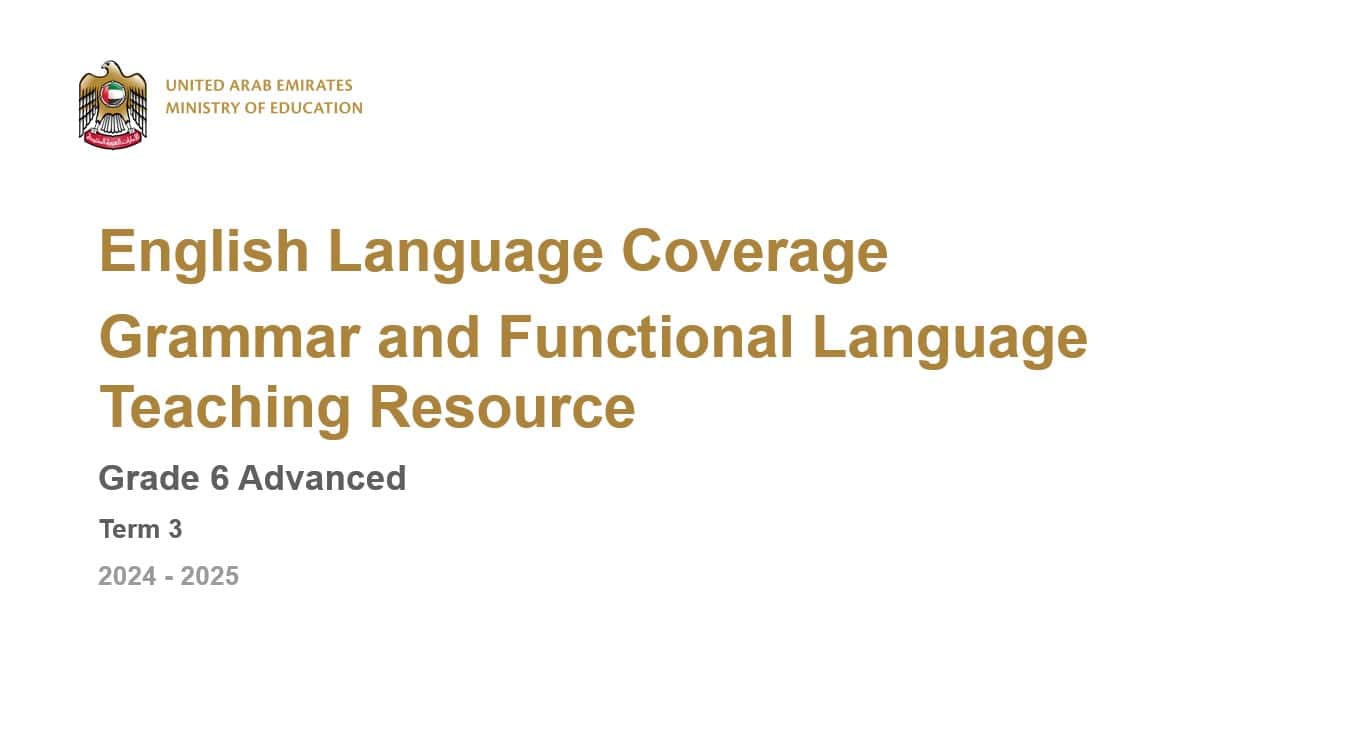 UNITED ARAB EMIRATES
MINISTRY OF EDUCATION

English Language Coverage

Grammar and Functional Language Teaching Resource

Grade 6 Advanced

Term 3

2024 - 2025